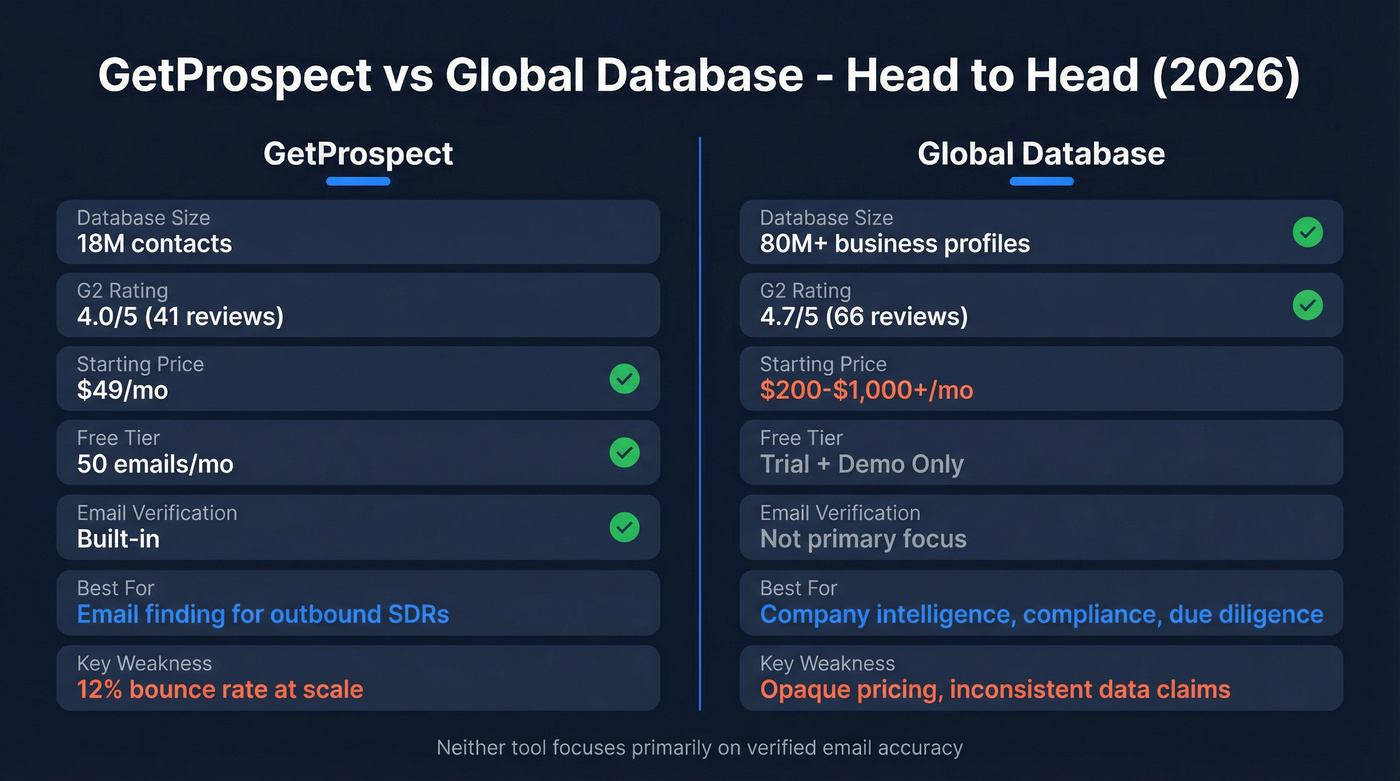 GetProspect vs Global Database - Head to Head (2026)

GetProspect

Database Size
18M contacts

G2 Rating
4.0/5 (41 reviews)

Starting Price
$49/mo

Free Tier
50 emails/mo

Email Verification
Built-in

Best For
Email finding for outbound SDRs

Key Weakness
12% bounce rate at scale

Global Database

Database Size
80M+ business profiles

G2 Rating
4.7/5 (66 reviews)

Starting Price
$200-$1,000+/mo

Free Tier
Trial + Demo Only

Email Verification
Not primary focus

Best For
Company intelligence, compliance, due diligence

Key Weakness
Opaque pricing, inconsistent data claims

Neither tool focuses primarily on verified email accuracy